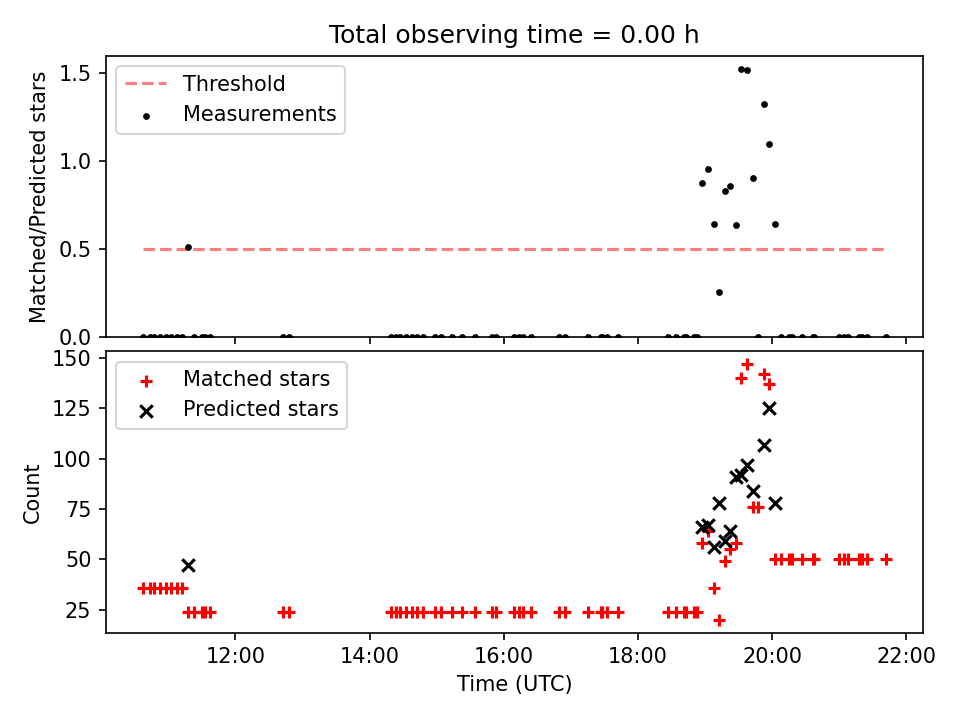 Total observing time = 0.00 h

Threshold
Measurements

Matched/Predicted stars

1.5
1.0
0.5
0.0

Matched stars
Predicted stars

Count

150
125
100
75
50
25

12:00
14:00
16:00
18:00
20:00
22:00

Time (UTC)